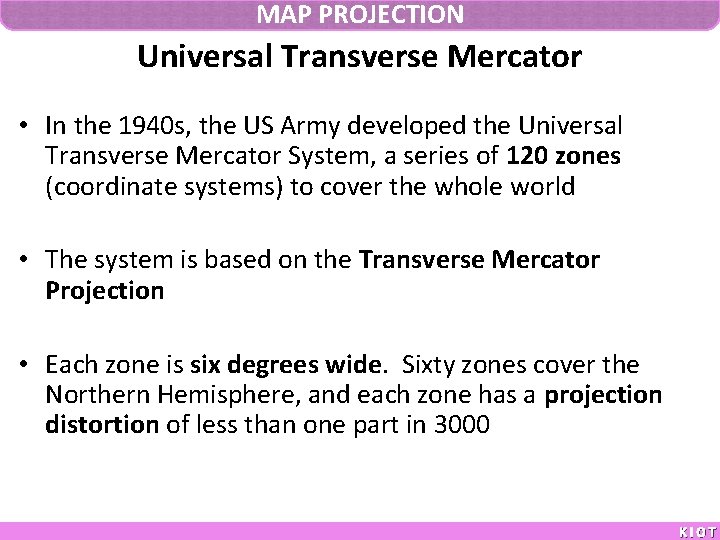 MAP PROJECTION

Universal Transverse Mercator

• In the 1940s, the US Army developed the Universal Transverse Mercator System, a series of 120 zones (coordinate systems) to cover the whole world

• The system is based on the Transverse Mercator Projection

• Each zone is six degrees wide. Sixty zones cover the Northern Hemisphere, and each zone has a projection distortion of less than one part in 3000

KIOT